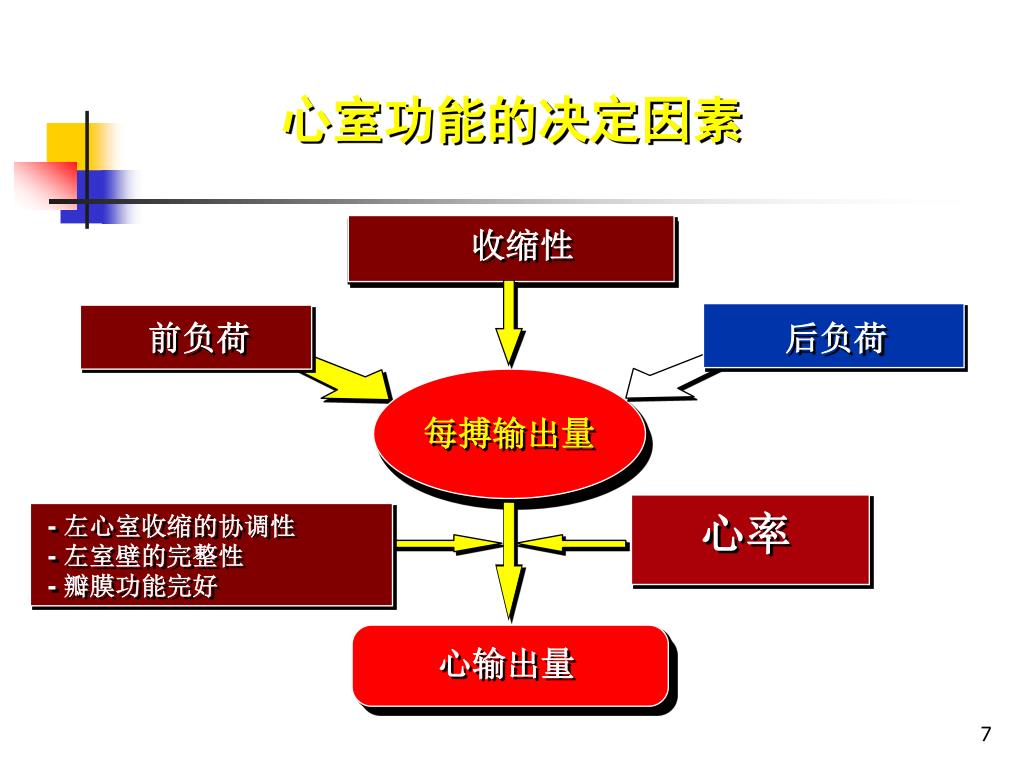 心室功能的决定因素

收缩性

前负荷

后负荷

每搏输出量

- 左心室收缩的协调性
- 左室壁的完整性
- 瓣膜功能完好

心率

心输出量

7